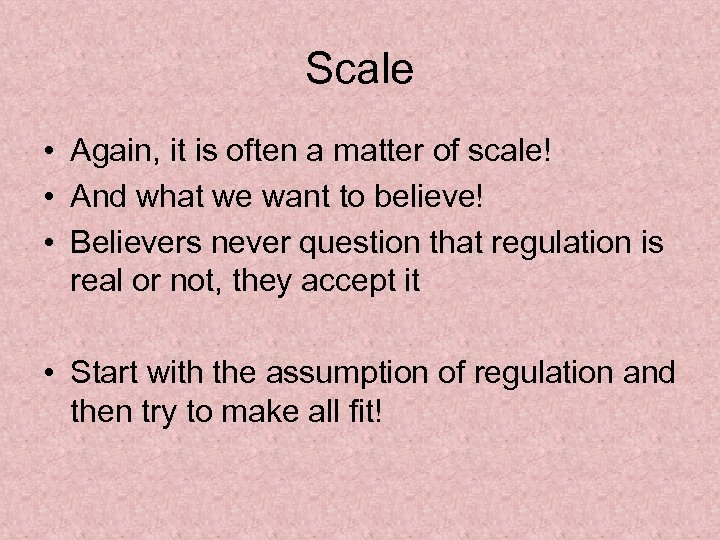 Scale

• Again, it is often a matter of scale!
• And what we want to believe!
• Believers never question that regulation is real or not, they accept it

• Start with the assumption of regulation and then try to make all fit!